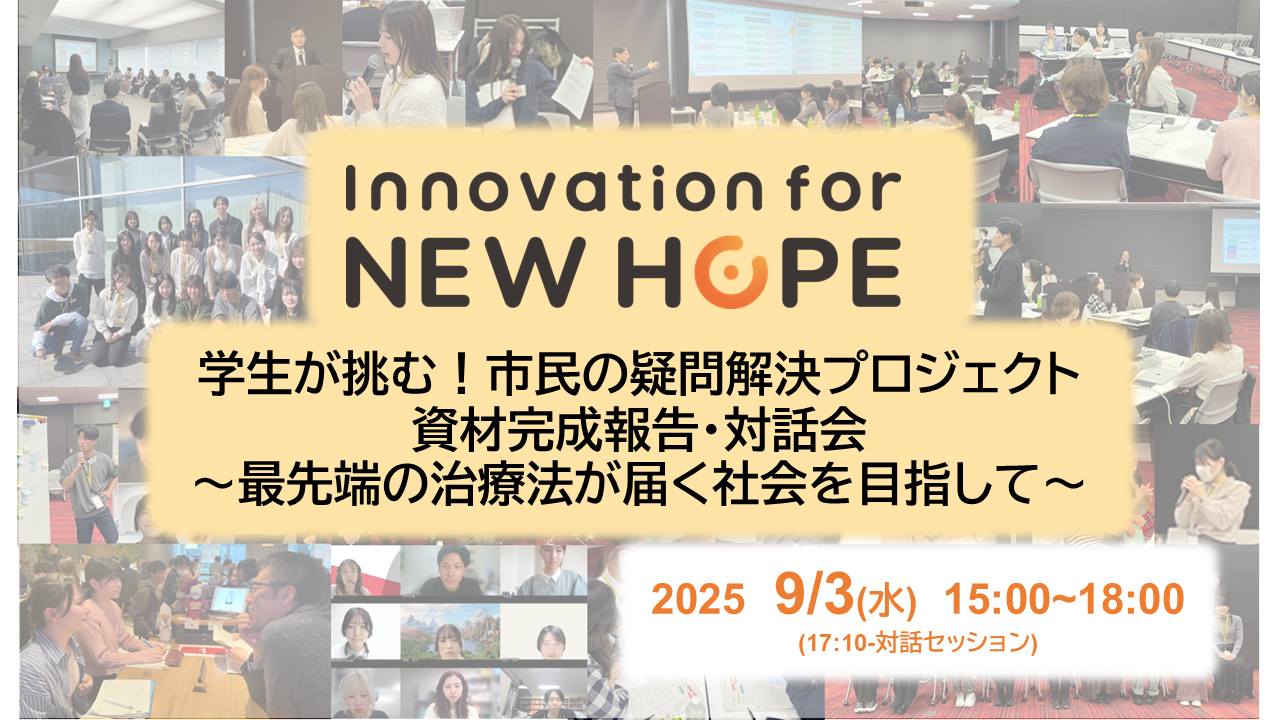 Innovation for
NEW HOPE

学生が挑む！市民の疑問解決プロジェクト
資材完成報告・対話会
～最先端の治療法が届く社会を目指して～

2025 9/3(水) 15:00~18:00
(17:10-対話セッション)